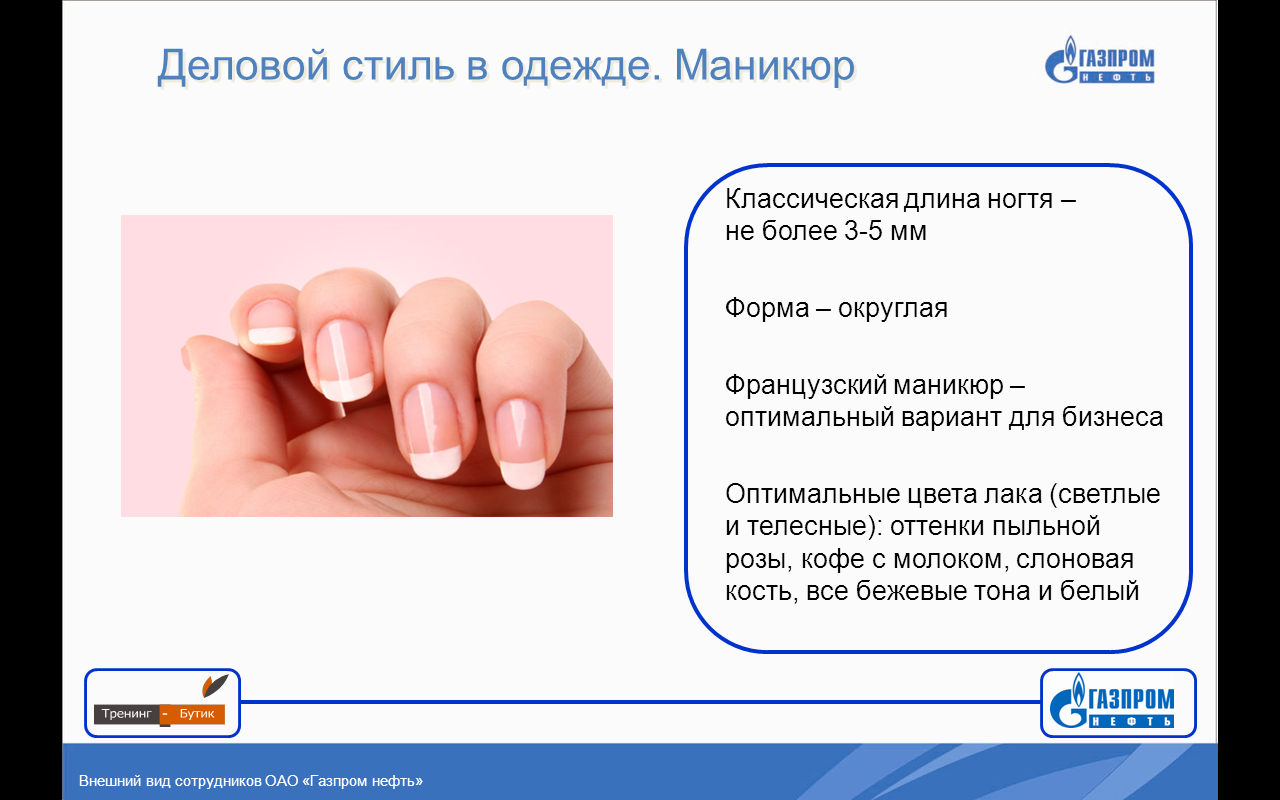 Деловой стиль в одежде. Маникюр

ГАЗПРОМ НЕФТЬ

Классическая длина ногтя – не более 3-5 мм

Форма – округлая

Французский маникюр – оптимальный вариант для бизнеса

Оптимальные цвета лака (светлые и телесные): оттенки пыльной розы, кофе с молоком, слоновая кость, все бежевые тона и белый

Тренинг - Бутик

ГАЗПРОМ НЕФТЬ

Внешний вид сотрудников ОАО «Газпром нефть»